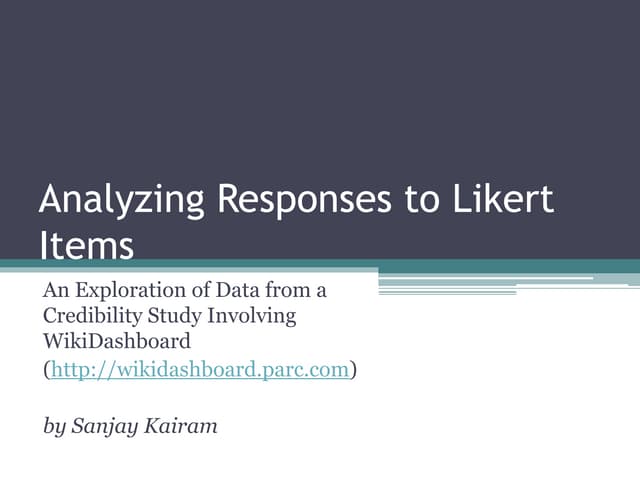 Analyzing Responses to Likert Items

An Exploration of Data from a Credibility Study Involving WikiDashboard (http://wikidashboard.parc.com)

by Sanjay Kairam